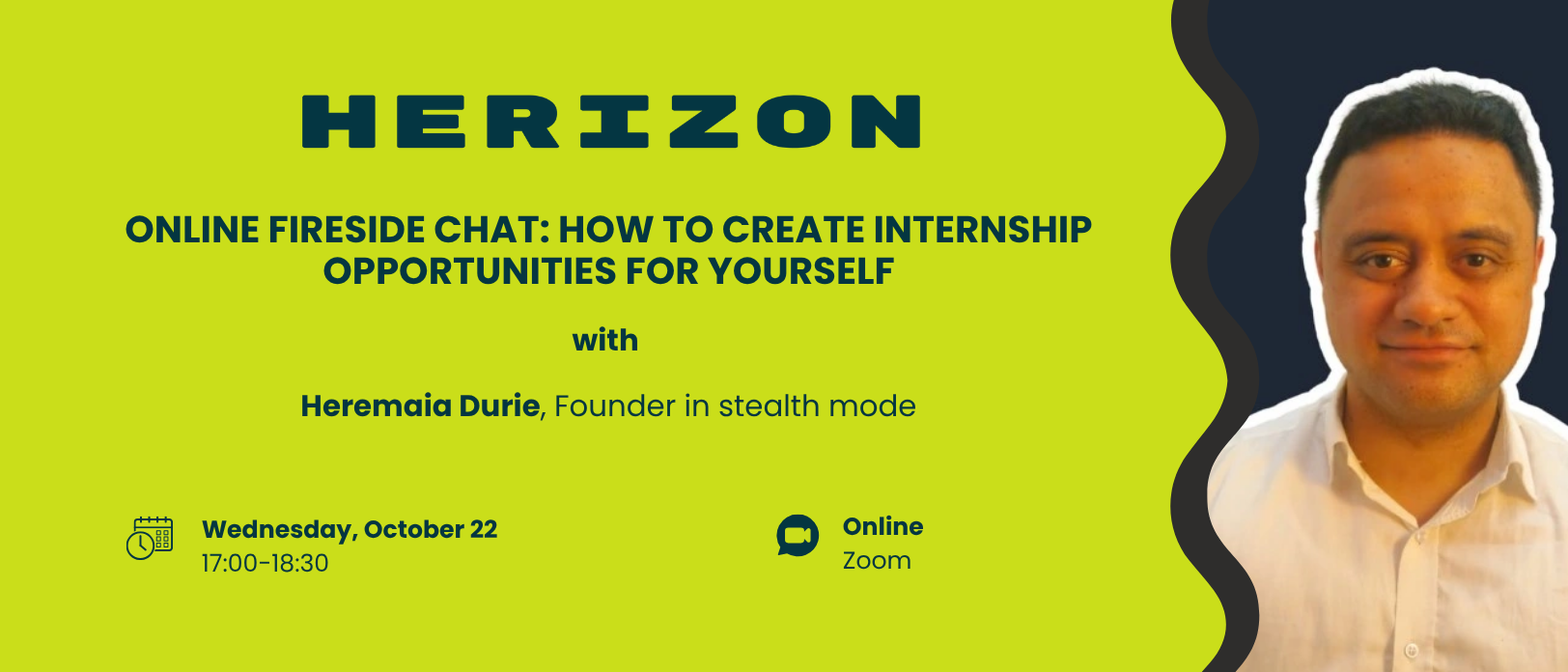 HERIZON

ONLINE FIRESIDE CHAT: HOW TO CREATE INTERNSHIP OPPORTUNITIES FOR YOURSELF

with

Heremaia Durie, Founder in stealth mode

Wednesday, October 22
17:00-18:30

Online
Zoom